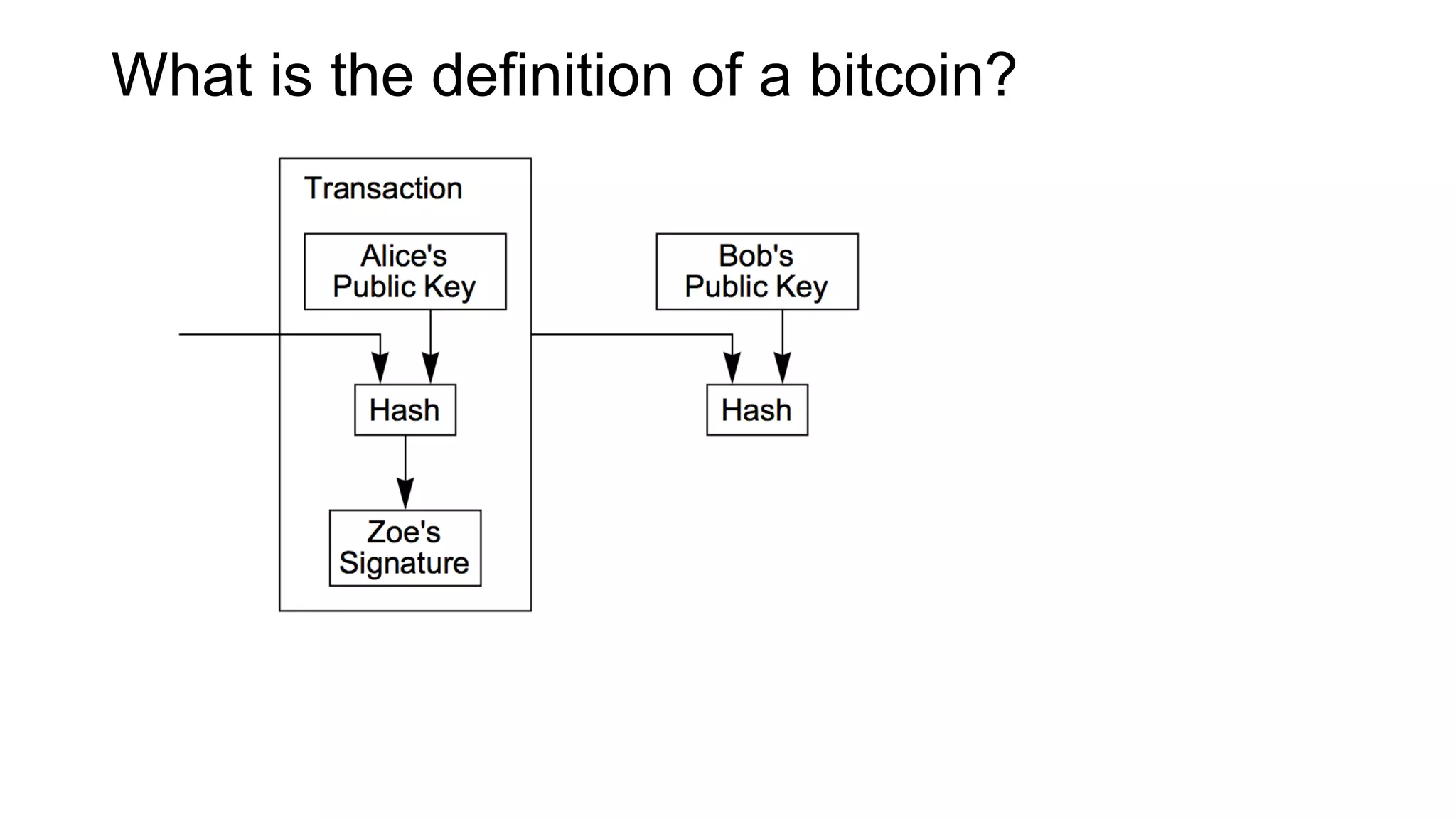 What is the definition of a bitcoin?

Transaction

Alice's Public Key

Hash

Zoe's Signature

Bob's Public Key

Hash